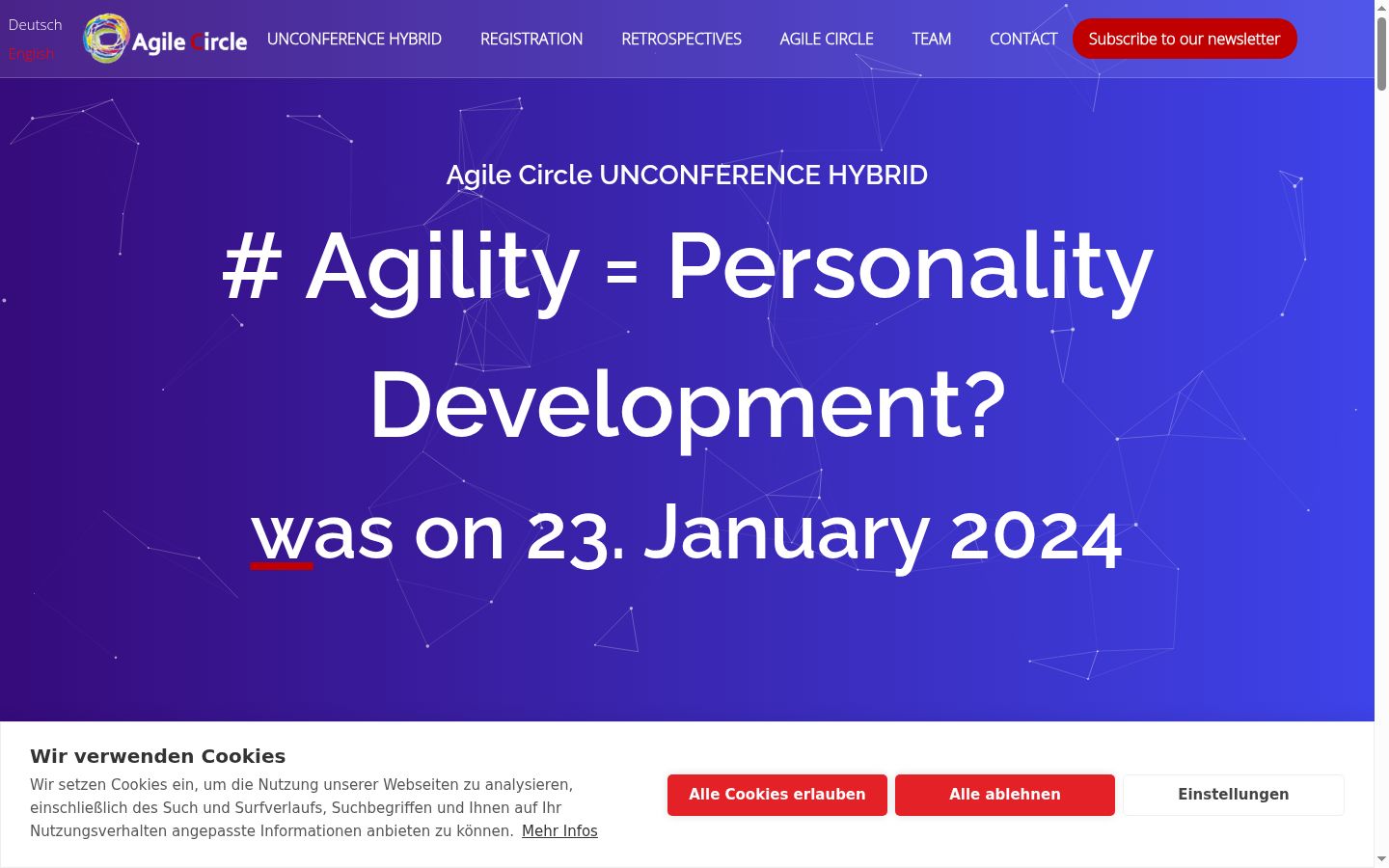 Deutsch
English

Agile Circle

UNCONFERENCE HYBRID REGISTRATION RETROSPECTIVES AGILE CIRCLE TEAM CONTACT Subscribe to our newsletter

Agile Circle UNCONFERENCE HYBRID

# Agility = Personality Development?

was on 23. January 2024

Wir verwenden Cookies

Wir setzen Cookies ein, um die Nutzung unserer Webseiten zu analysieren, einschließlich des Such und Surfverlaufs, Suchbegriffen und Ihnen auf Ihr Nutzungsverhalten angepasste Informationen anbieten zu können. Mehr Infos

Alle Cookies erlauben Alle ablehnen Einstellungen